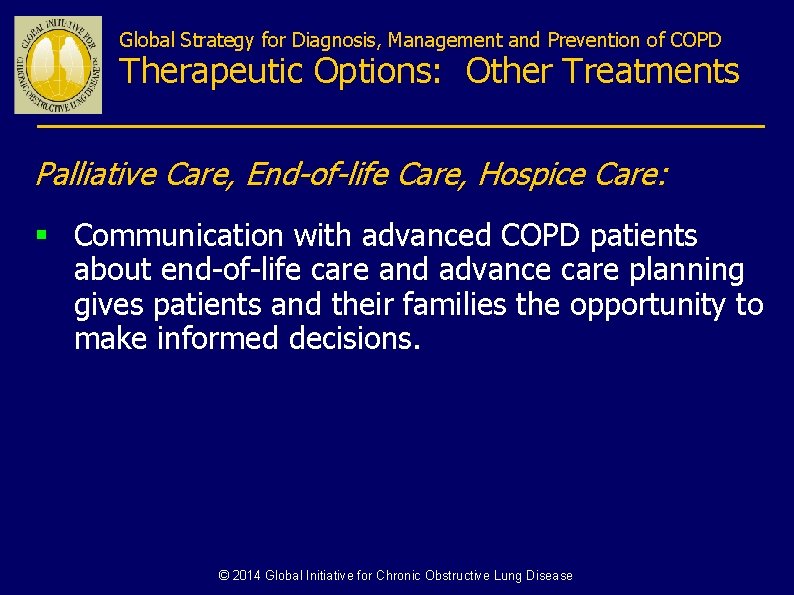 GLOBAL INITIATIVE FOR CHRONIC OBSTRUCTIVE LUNG DISEASE

Global Strategy for Diagnosis, Management and Prevention of COPD
Therapeutic Options: Other Treatments

Palliative Care, End-of-life Care, Hospice Care:

▪ Communication with advanced COPD patients about end-of-life care and advance care planning gives patients and their families the opportunity to make informed decisions.

© 2014 Global Initiative for Chronic Obstructive Lung Disease